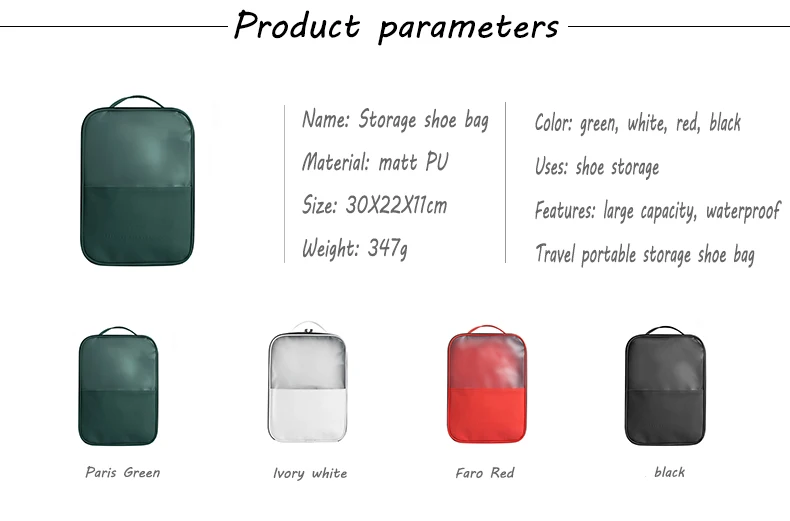 Product parameters

Name: Storage shoe bag
Material: matt PU
Size: 30X22X11cm
Weight: 347g

Color: green, white, red, black
Uses: shoe storage
Features: large capacity, waterproof
Travel portable storage shoe bag

Paris Green

Ivory white

Faro Red

black